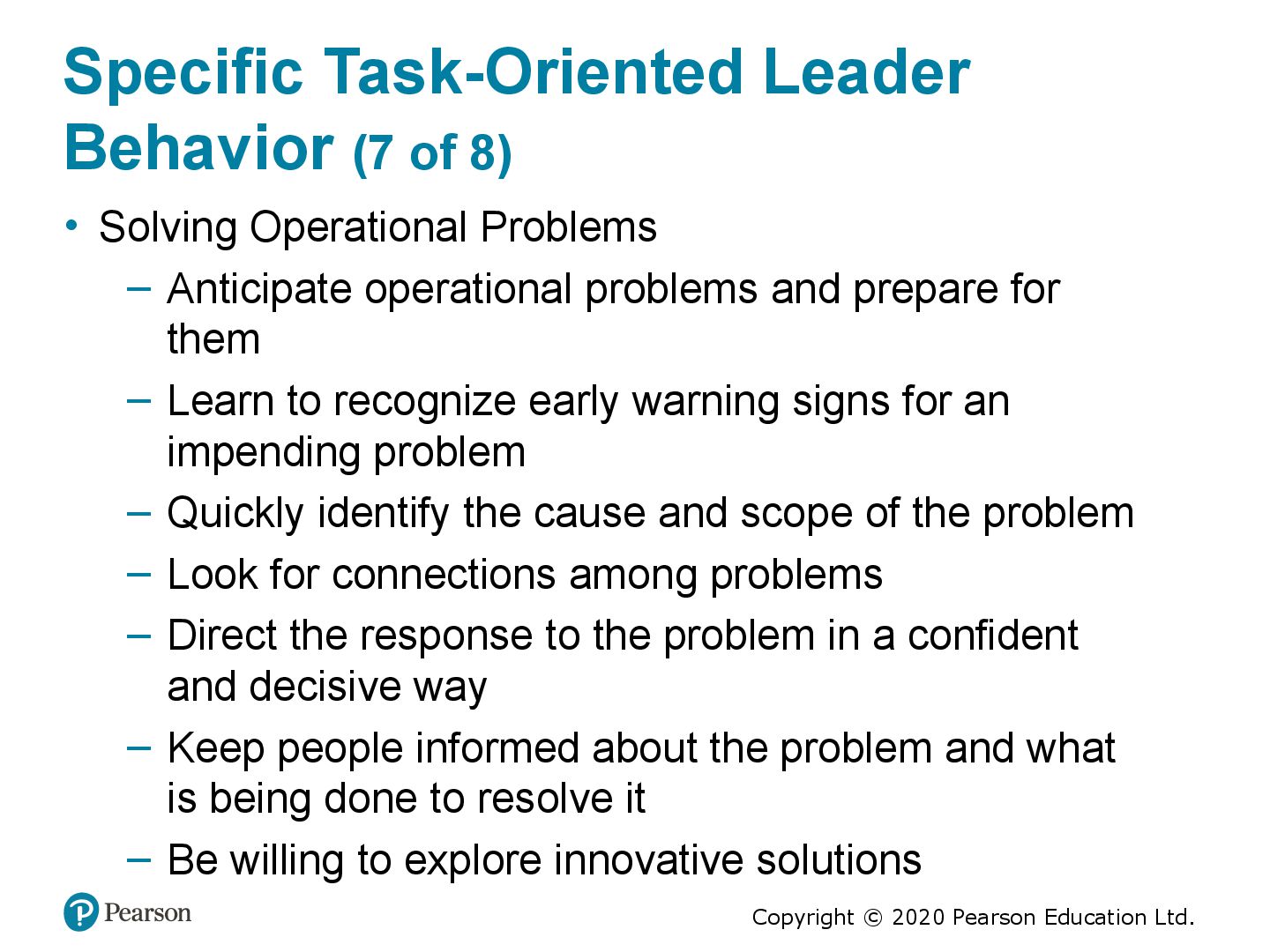 Specific Task-Oriented Leader Behavior (7 of 8)

• Solving Operational Problems
 – Anticipate operational problems and prepare for them
 – Learn to recognize early warning signs for an impending problem
 – Quickly identify the cause and scope of the problem
 – Look for connections among problems
 – Direct the response to the problem in a confident and decisive way
 – Keep people informed about the problem and what is being done to resolve it
 – Be willing to explore innovative solutions

Pearson

Copyright © 2020 Pearson Education Ltd.